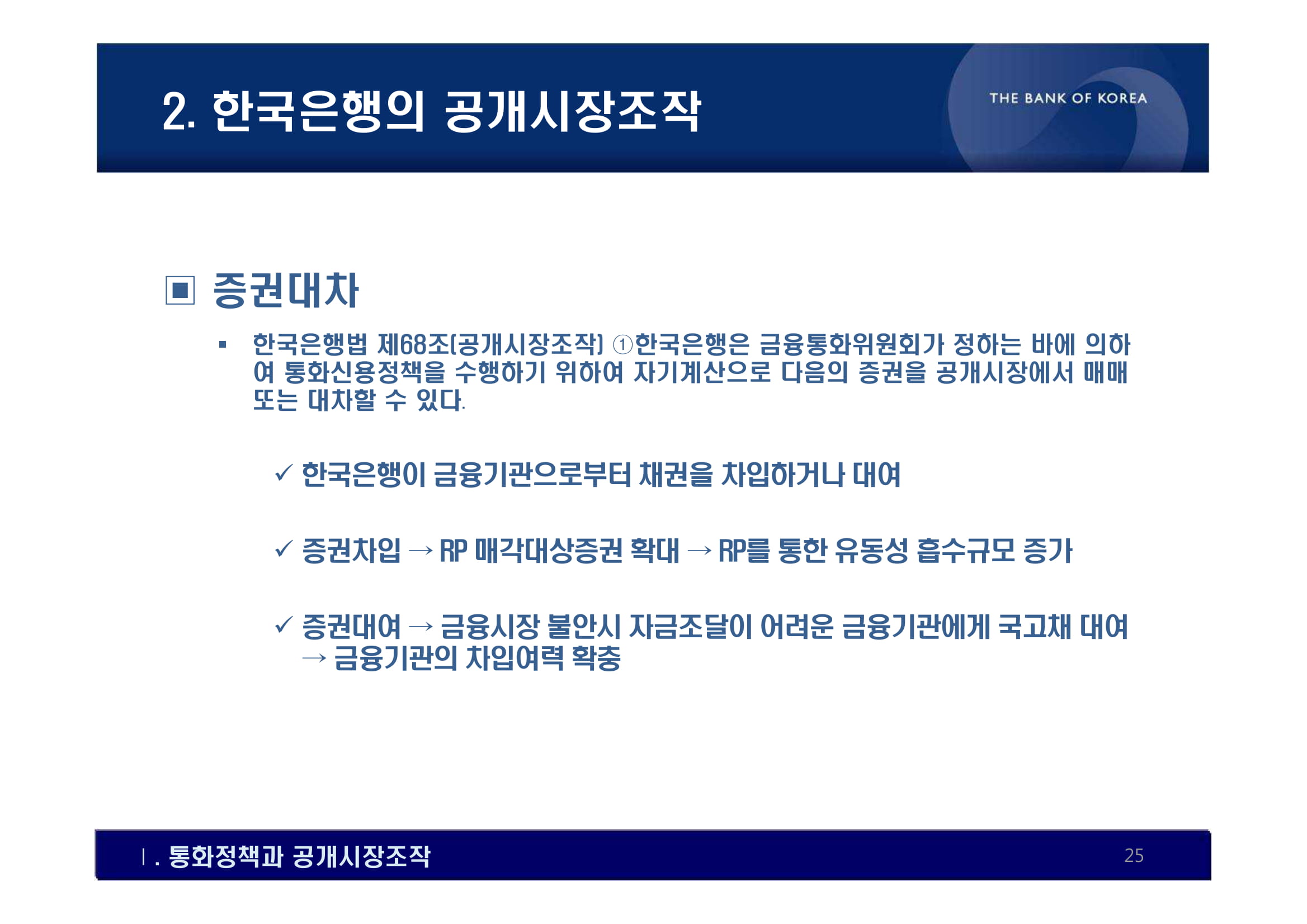 2. 한국은행의 공개시장조작

THE BANK OF KOREA

▣ 증권대차

▪ 한국은행법 제68조(공개시장조작) ①한국은행은 금융통화위원회가 정하는 바에 의하여 통화신용정책을 수행하기 위하여 자기계산으로 다음의 증권을 공개시장에서 매매 또는 대차할 수 있다.

✓ 한국은행이 금융기관으로부터 채권을 차입하거나 대여

✓ 증권차입 → RP 매각대상증권 확대 → RP를 통한 유동성 흡수규모 증가

✓ 증권대여 → 금융시장 불안시 자금조달이 어려운 금융기관에게 국고채 대여 → 금융기관의 차입여력 확충

Ⅰ. 통화정책과 공개시장조작

25